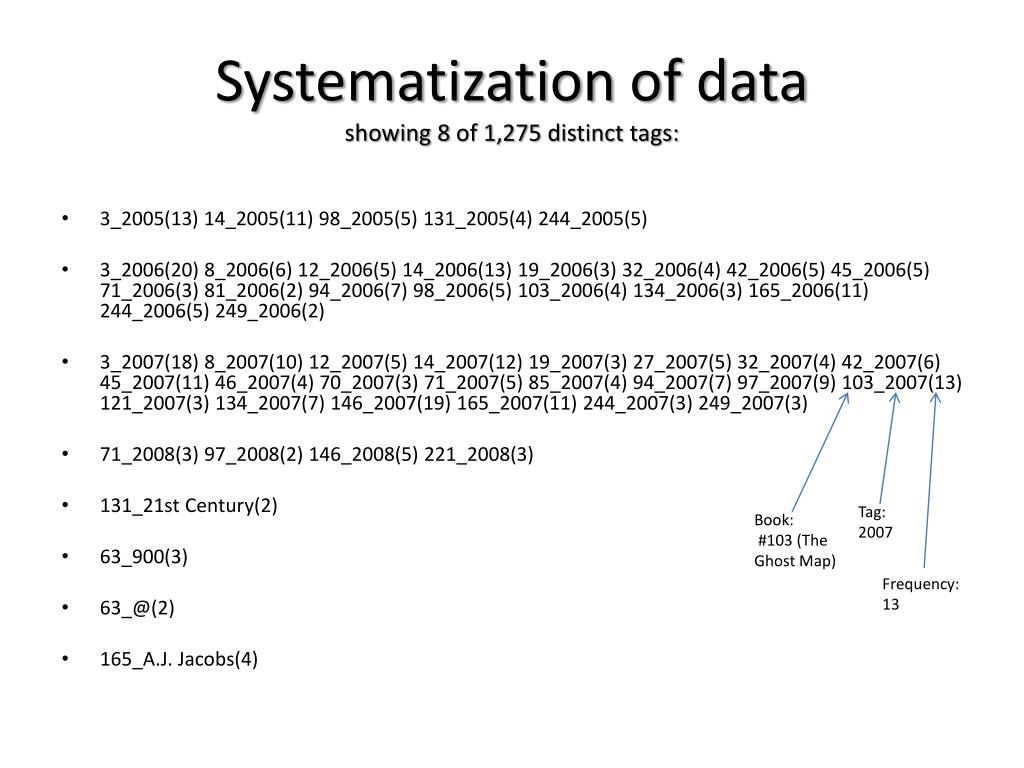 Systematization of data
showing 8 of 1,275 distinct tags:

• 3_2005(13) 14_2005(11) 98_2005(5) 131_2005(4) 244_2005(5)

• 3_2006(20) 8_2006(6) 12_2006(5) 14_2006(13) 19_2006(3) 32_2006(4) 42_2006(5) 45_2006(5) 71_2006(3) 81_2006(2) 94_2006(7) 98_2006(5) 103_2006(4) 134_2006(3) 165_2006(11) 244_2006(5) 249_2006(2)

• 3_2007(18) 8_2007(10) 12_2007(5) 14_2007(12) 19_2007(3) 27_2007(5) 32_2007(4) 42_2007(6) 45_2007(11) 46_2007(4) 70_2007(3) 71_2007(5) 85_2007(4) 94_2007(7) 97_2007(9) 103_2007(13) 121_2007(3) 134_2007(7) 146_2007(19) 165_2007(11) 244_2007(3) 249_2007(3)

• 71_2008(3) 97_2008(2) 146_2008(5) 221_2008(3)

• 131_21st Century(2)

• 63_900(3)

• 63_@(2)

• 165_A.J. Jacobs(4)

Book:
#103 (The Ghost Map)

Tag:
2007

Frequency:
13